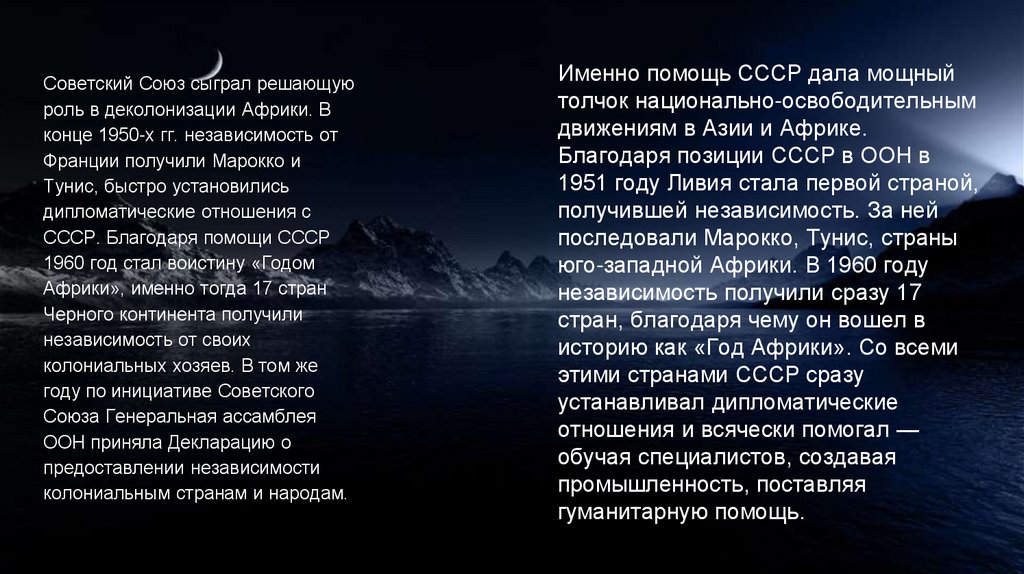 Советский Союз сыграл решающую роль в деколонизации Африки. В конце 1950-х гг. независимость от Франции получили Марокко и Тунис, быстро установились дипломатические отношения с СССР. Благодаря помощи СССР 1960 год стал воистину «Годом Африки», именно тогда 17 стран Черного континента получили независимость от своих колониальных хозяев. В том же году по инициативе Советского Союза Генеральная ассамблея ООН приняла Декларацию о предоставлении независимости колониальным странам и народам.

Именно помощь СССР дала мощный толчок национально-освободительным движениям в Азии и Африке. Благодаря позиции СССР в ООН в 1951 году Ливия стала первой страной, получившей независимость. За ней последовали Марокко, Тунис, страны юго-западной Африки. В 1960 году независимость получили сразу 17 стран, благодаря чему он вошел в историю как «Год Африки». Со всеми этими странами СССР сразу устанавливал дипломатические отношения и всячески помогал — обучая специалистов, создавая промышленность, поставляя гуманитарную помощь.